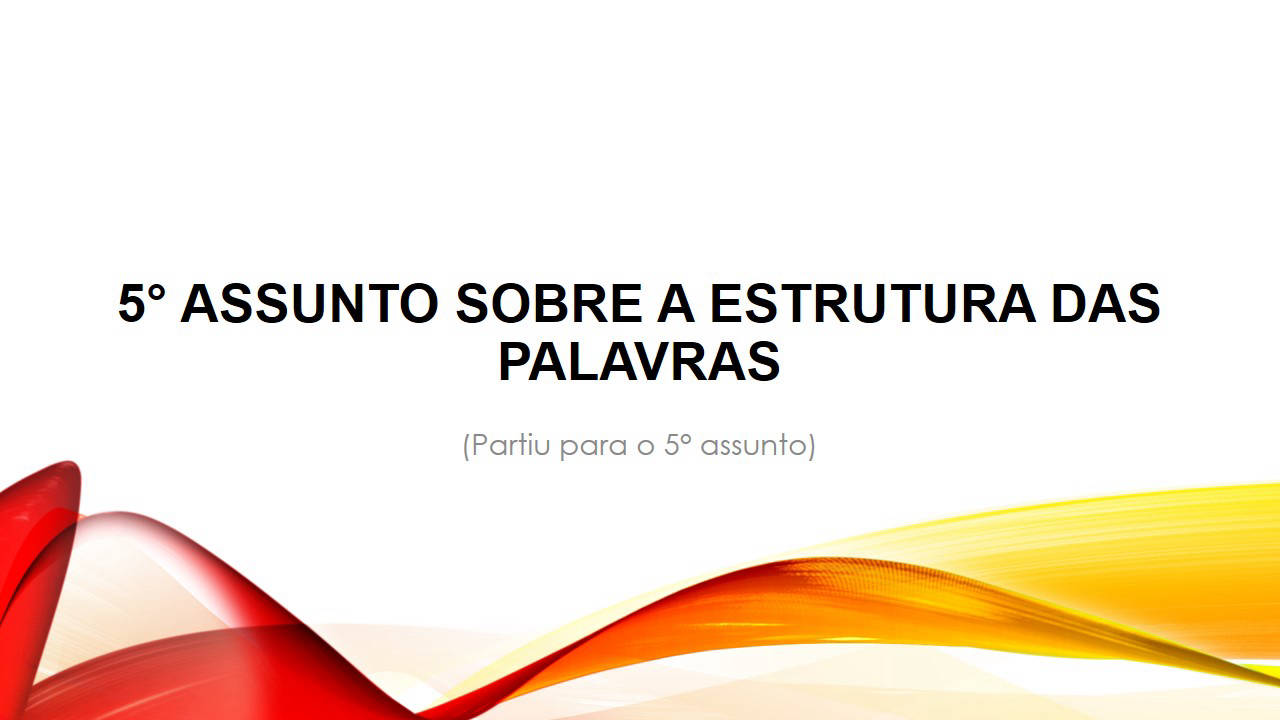 5° ASSUNTO SOBRE A ESTRUTURA DAS PALAVRAS

(Partiu para o 5° assunto)